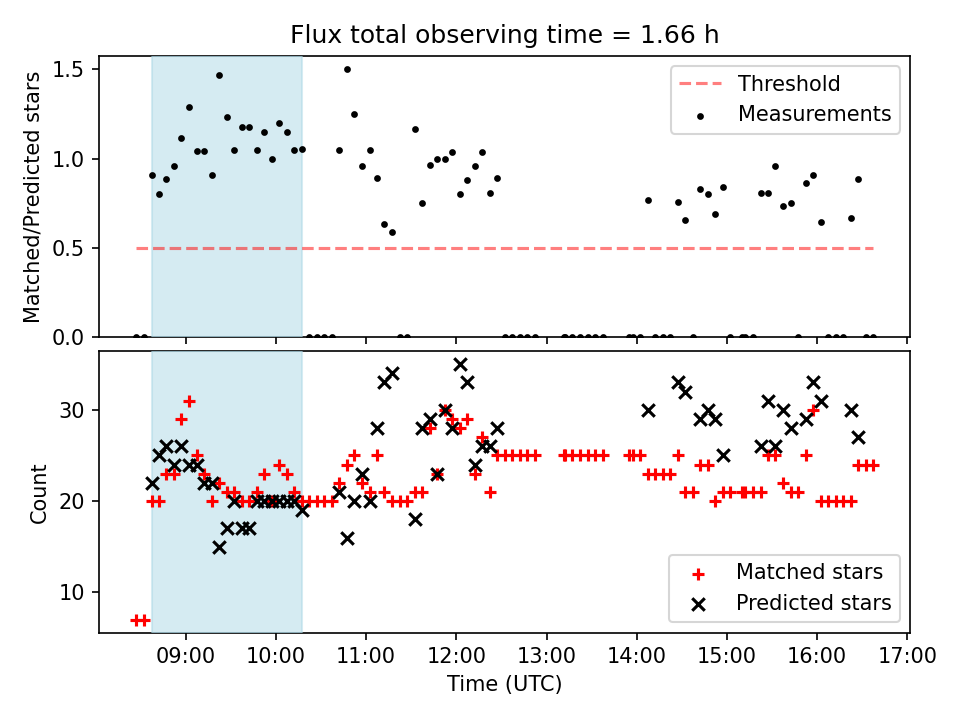 Flux total observing time = 1.66 h

Matched/Predicted stars

1.5
1.0
0.5
0.0

Threshold
Measurements

Count

30
20
10

Matched stars
Predicted stars

09:00
10:00
11:00
12:00
13:00
14:00
15:00
16:00
17:00

Time (UTC)